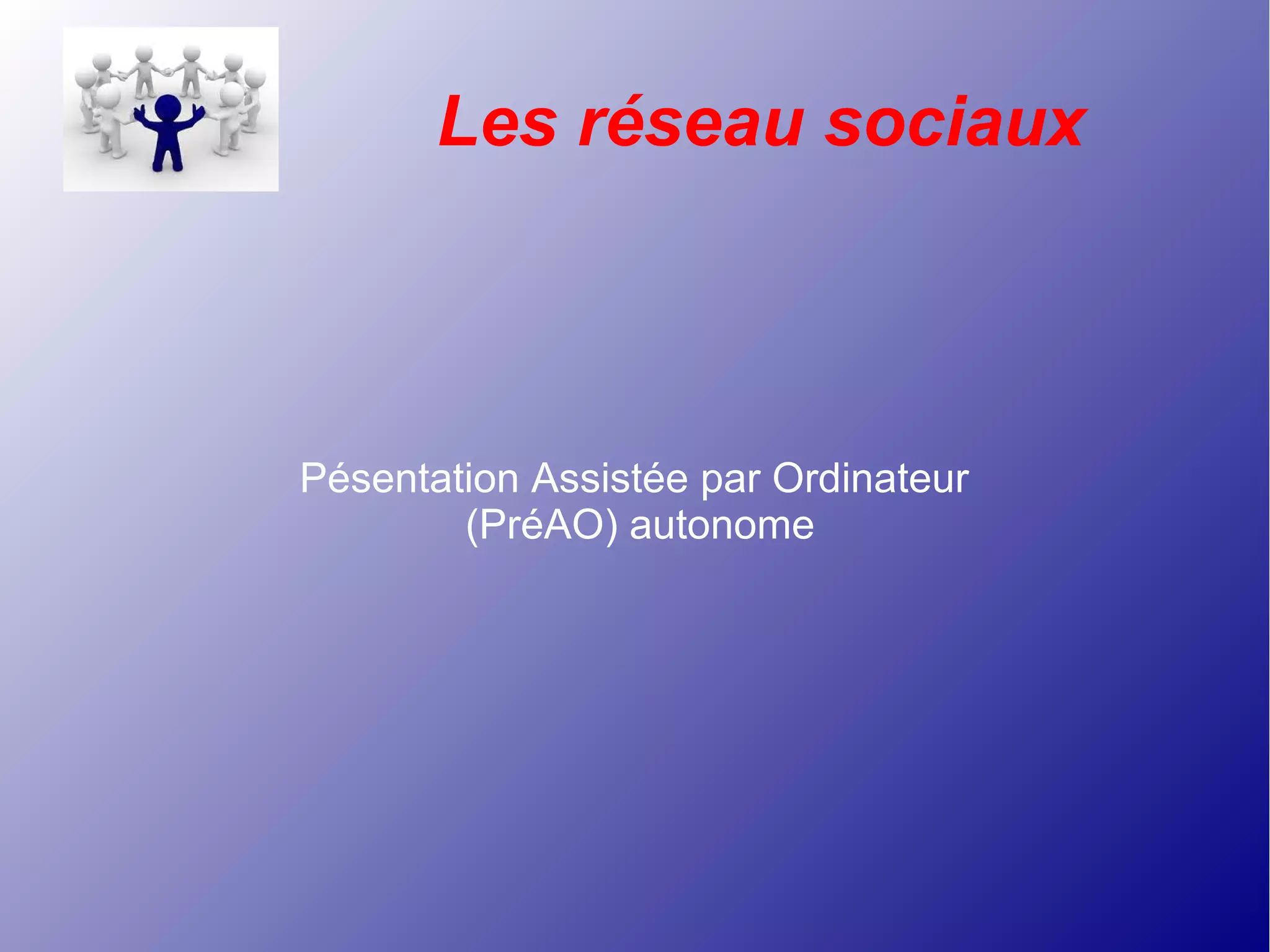 Les réseau sociaux

Pésentation Assistée par Ordinateur (PréAO) autonome